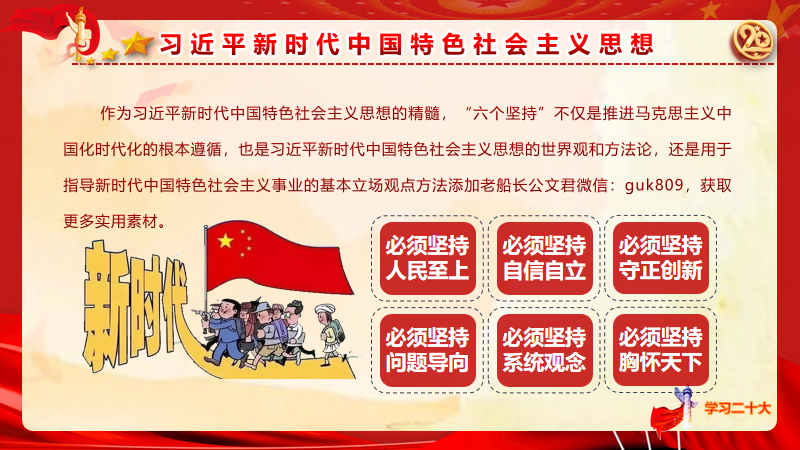 习近平新时代中国特色社会主义思想

作为习近平新时代中国特色社会主义思想的精髓，“六个坚持”不仅是推进马克思主义中国化时代化的根本遵循，也是习近平新时代中国特色社会主义思想的世界观和方法论，还是用于指导新时代中国特色社会主义事业的基本立场观点方法添加老船长公文君微信：guk809，获取更多实用素材。

新时代

必须坚持人民至上

必须坚持自信自立

必须坚持守正创新

必须坚持问题导向

必须坚持系统观念

必须坚持胸怀天下

学习二十大